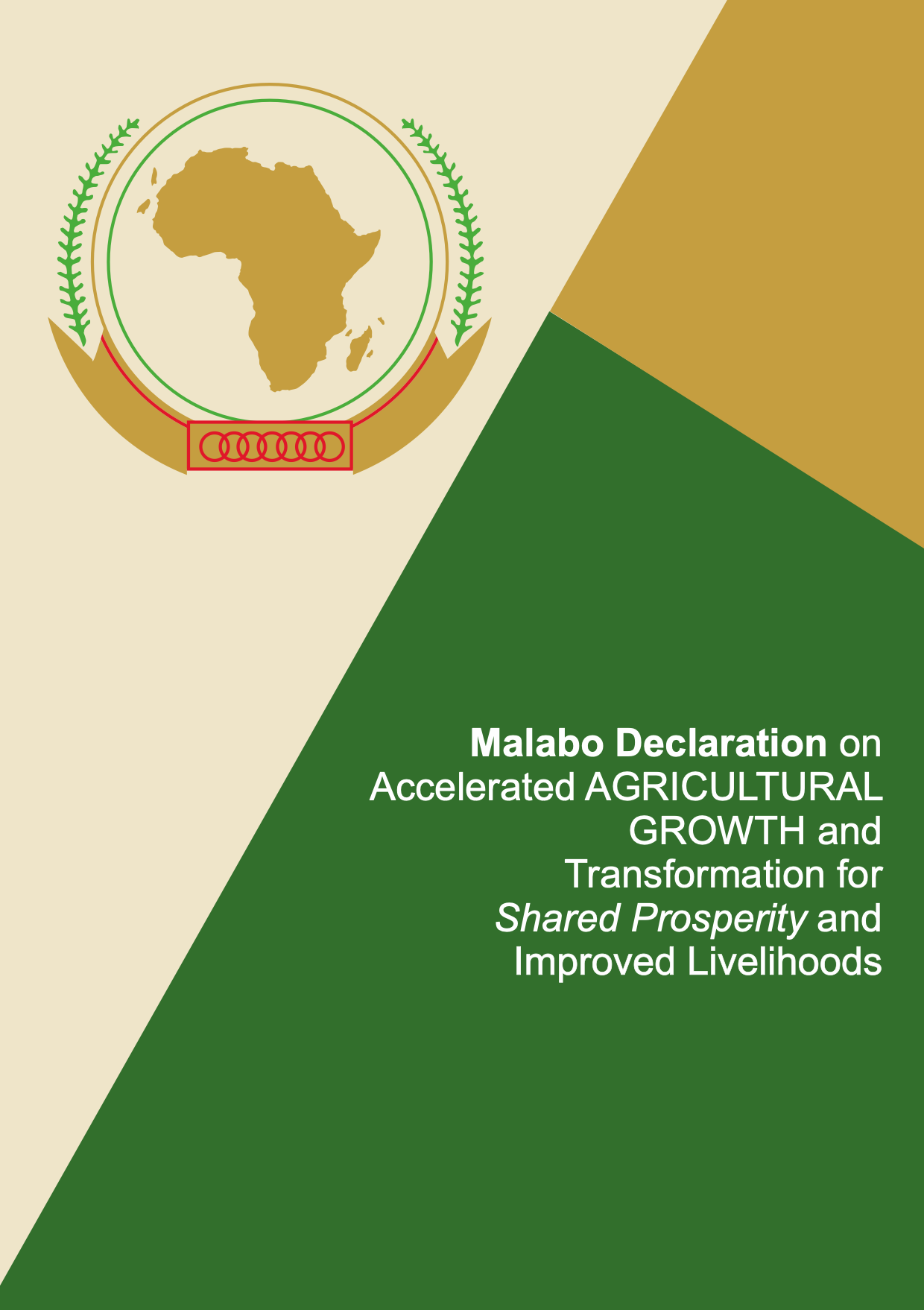 Malabo Declaration on Accelerated AGRICULTURAL GROWTH and Transformation for Shared Prosperity and Improved Livelihoods